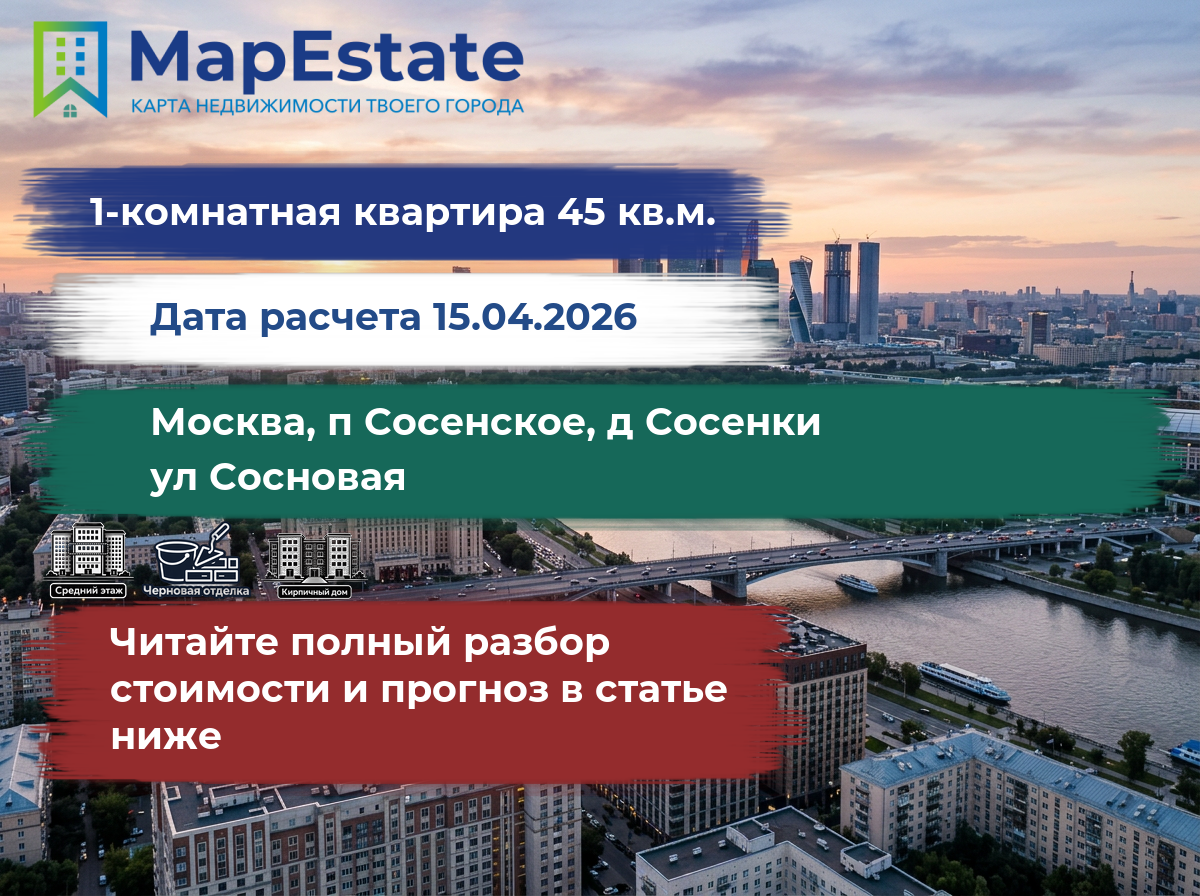 MapEstate
КАРТА НЕДВИЖИМОСТИ ТВОЕГО ГОРОДА

1-комнатная квартира 45 кв.м.

Дата расчета 15.04.2026

Москва, п Сосенское, д Сосенки ул Сосновая

Средний этаж
Черновая отделка
Кирпичный дом

Читайте полный разбор стоимости и прогноз в статье ниже